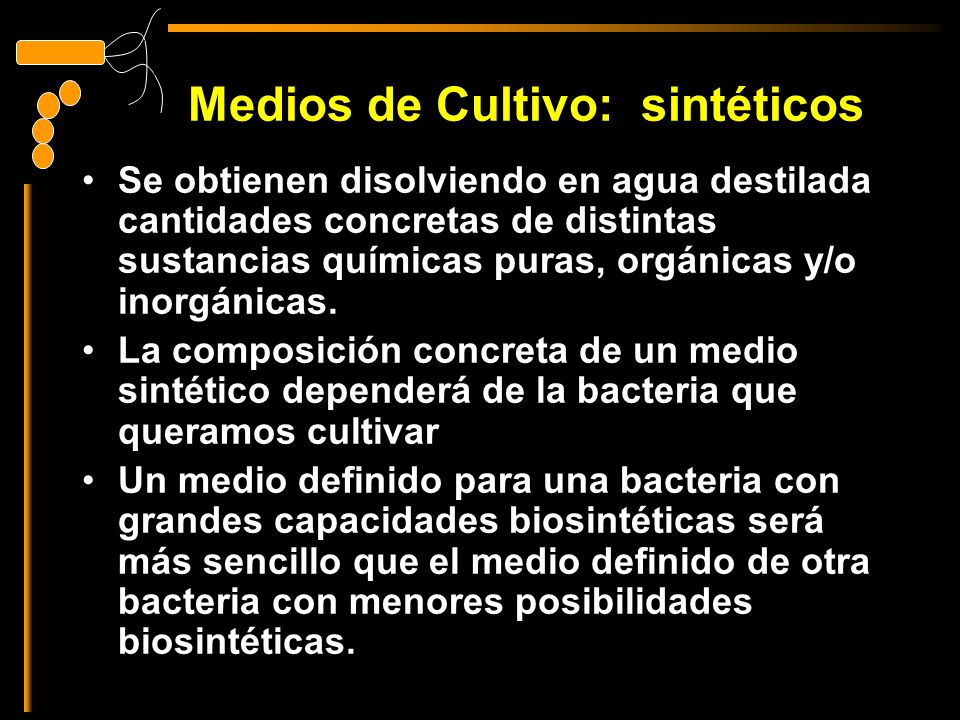 Medios de Cultivo:  sintéticos

• Se obtienen disolviendo en agua destilada cantidades concretas de distintas sustancias químicas puras, orgánicas y/o inorgánicas.
• La composición concreta de un medio sintético dependerá de la bacteria que queramos cultivar
• Un medio definido para una bacteria con grandes capacidades biosintéticas será más sencillo que el medio definido de otra bacteria con menores posibilidades biosintéticas.